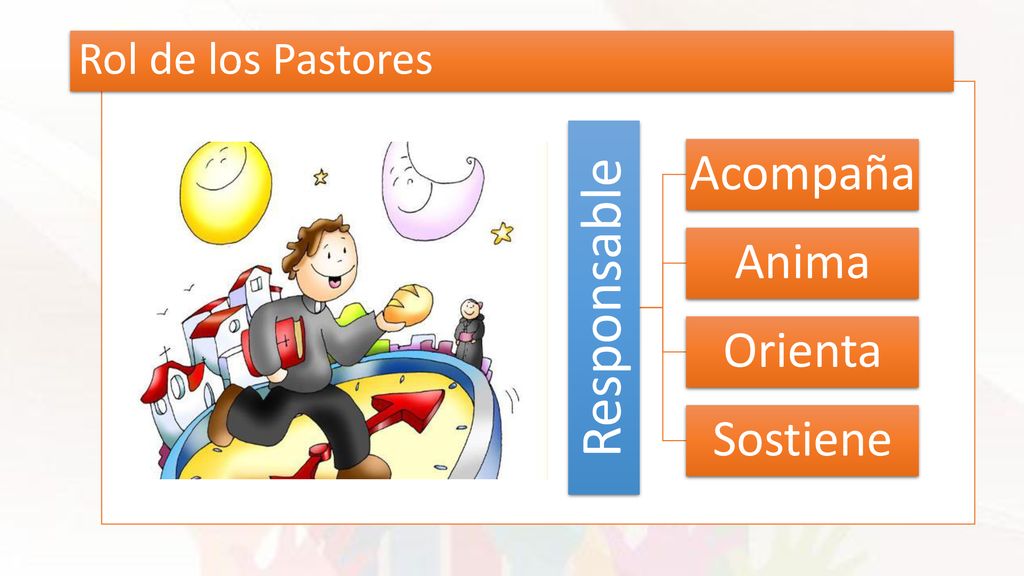 Rol de los Pastores

Responsable

Acompaña

Anima

Orienta

Sostiene